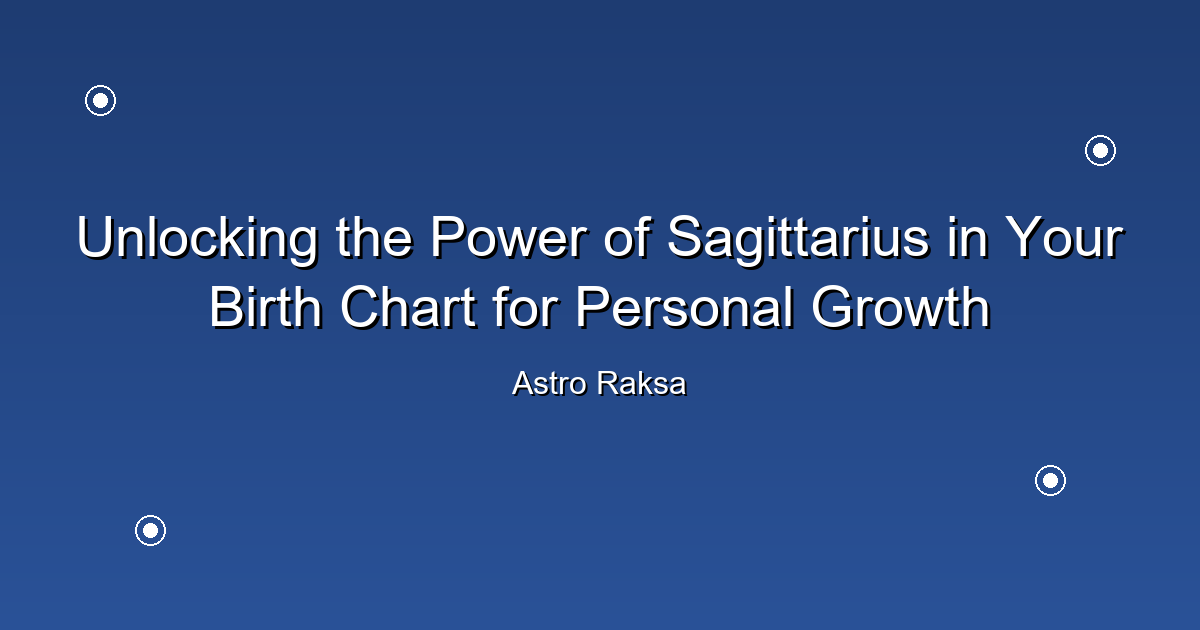 Unlocking the Power of Sagittarius in Your Birth Chart for Personal Growth

Astro Raksa